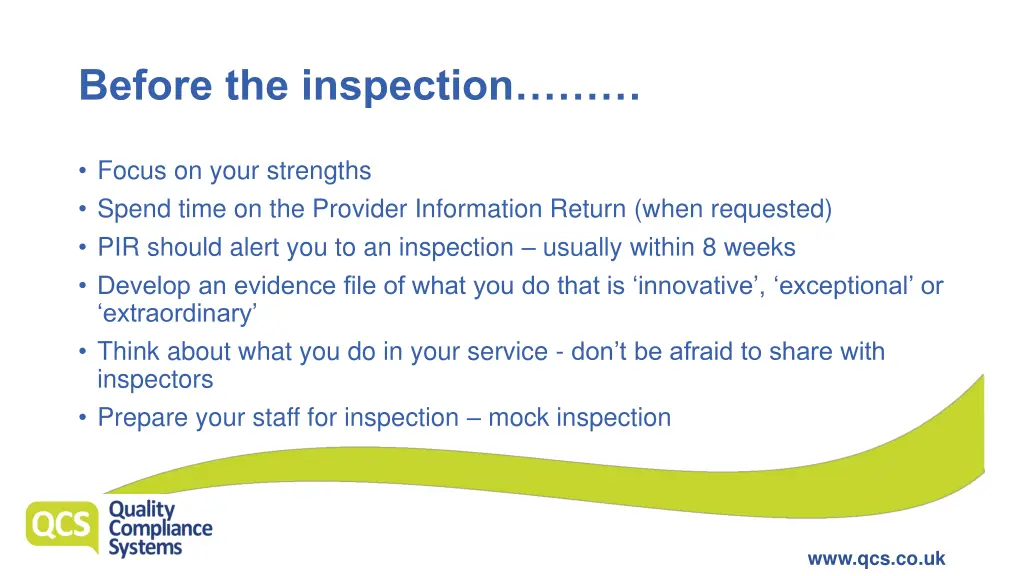 Before the inspection………

• Focus on your strengths
• Spend time on the Provider Information Return (when requested)
• PIR should alert you to an inspection – usually within 8 weeks
• Develop an evidence file of what you do that is ‘innovative’, ‘exceptional’ or ‘extraordinary’
• Think about what you do in your service - don’t be afraid to share with inspectors
• Prepare your staff for inspection – mock inspection

QCS Quality Compliance Systems

www.qcs.co.uk